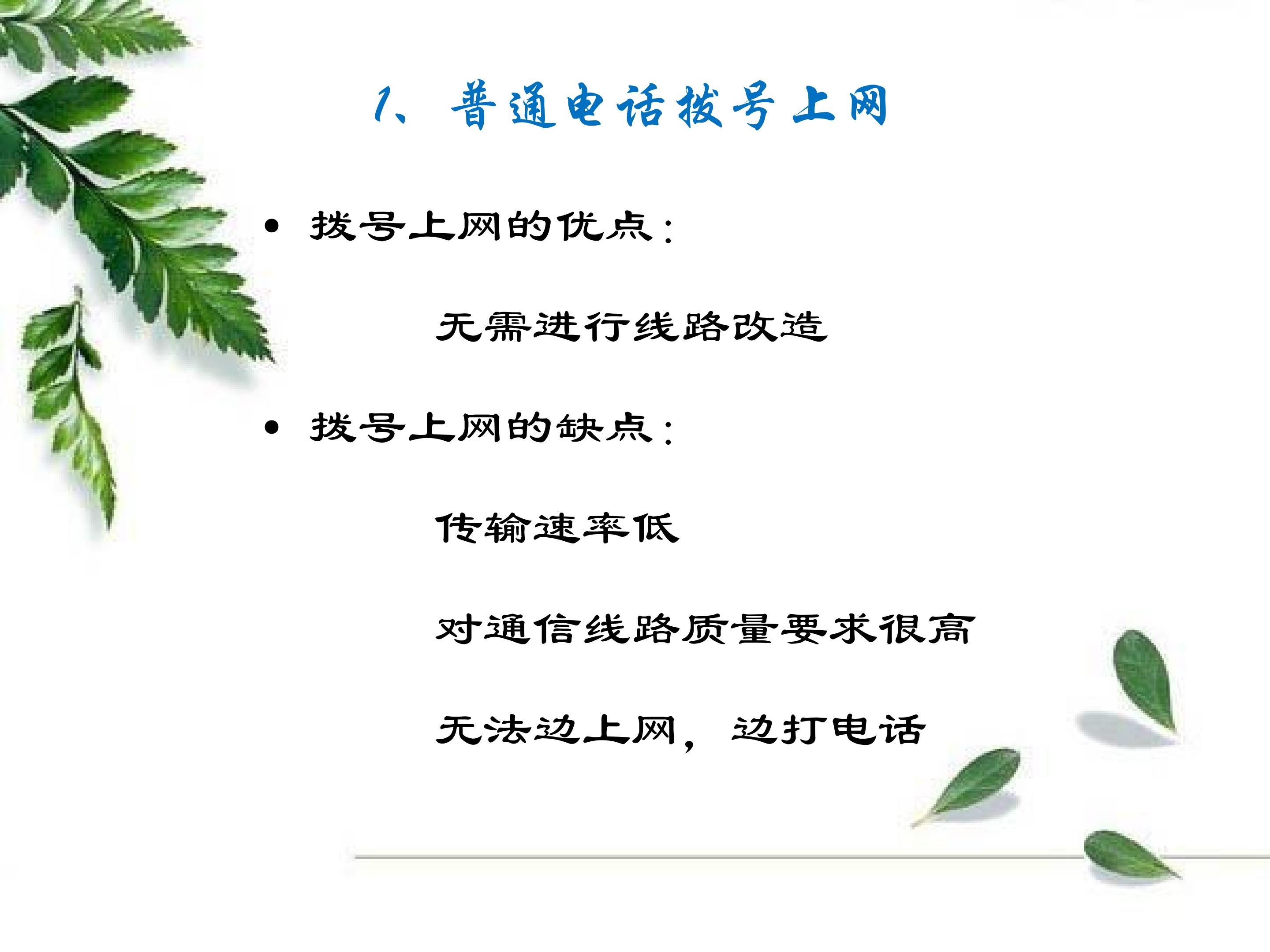 1、普通电话拨号上网

• 拨号上网的优点：

无需进行线路改造

• 拨号上网的缺点：

传输速率低

对通信线路质量要求很高

无法边上网，边打电话